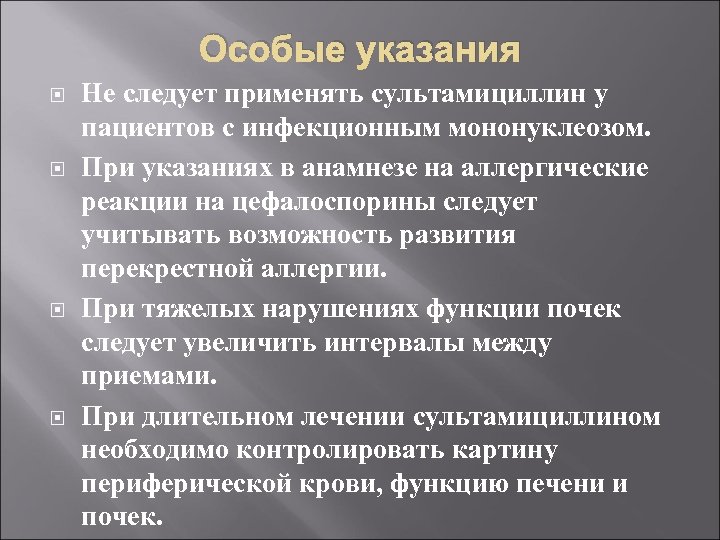 Особые указания

Не следует применять сультамициллин у пациентов с инфекционным мононуклеозом.

При указаниях в анамнезе на аллергические реакции на цефалоспорины следует учитывать возможность развития перекрестной аллергии.

При тяжелых нарушениях функции почек следует увеличить интервалы между приемами.

При длительном лечении сультамициллином необходимо контролировать картину периферической крови, функцию печени и почек.